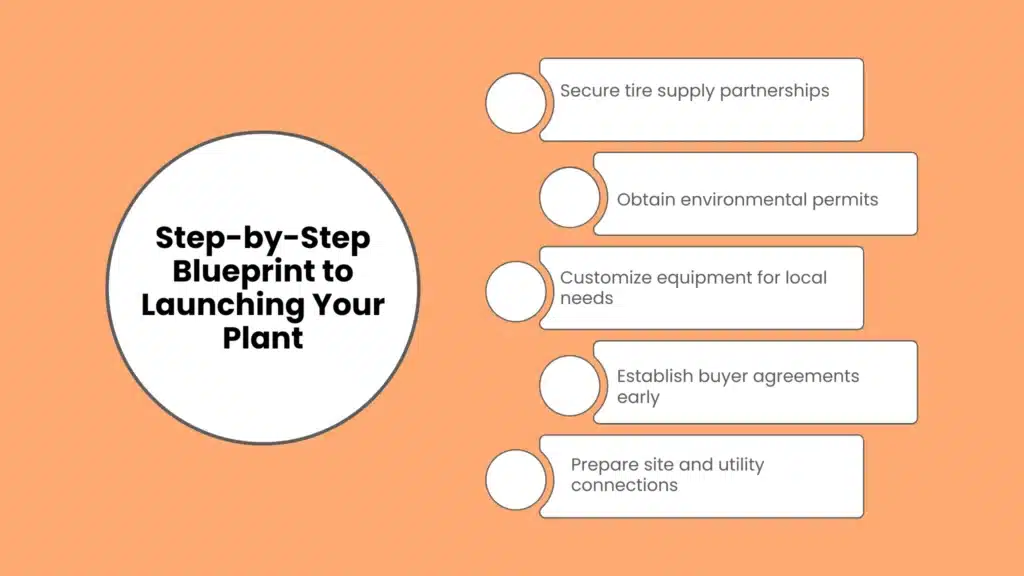 Step-by-Step Blueprint to Launching Your Plant

Secure tire supply partnerships

Obtain environmental permits

Customize equipment for local needs

Establish buyer agreements early

Prepare site and utility connections